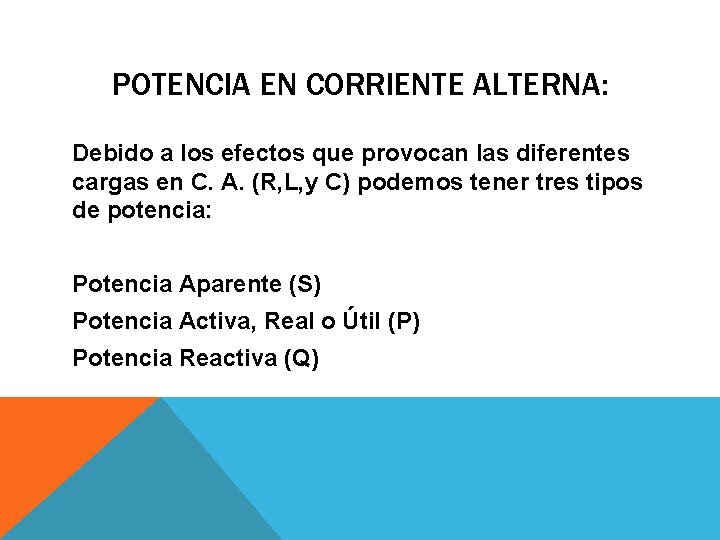 POTENCIA EN CORRIENTE ALTERNA:

Debido a los efectos que provocan las diferentes cargas en C. A. (R,L,y C) podemos tener tres tipos de potencia:

Potencia Aparente (S)

Potencia Activa, Real o Útil (P)

Potencia Reactiva (Q)